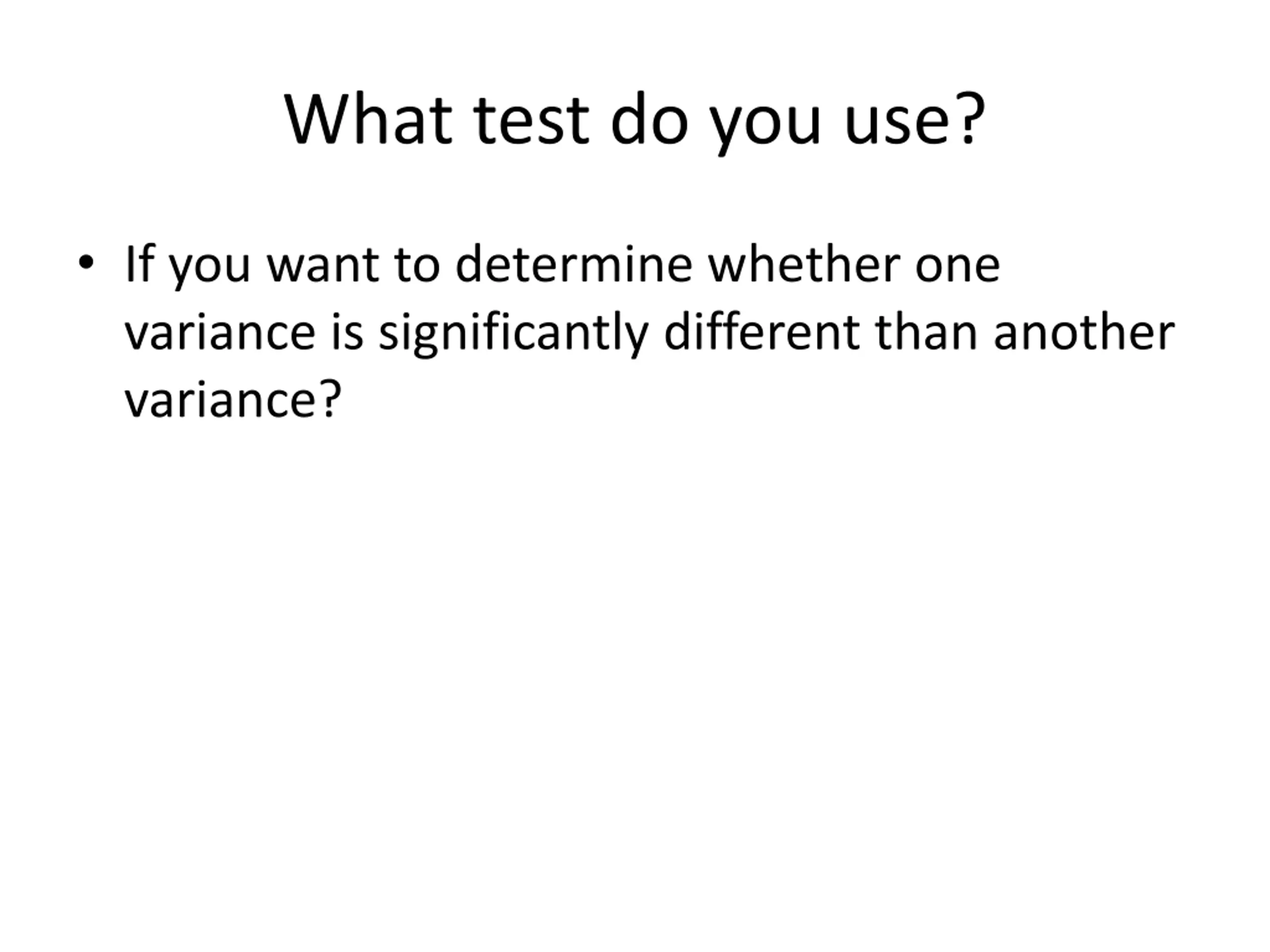 What test do you use?

• If you want to determine whether one variance is significantly different than another variance?